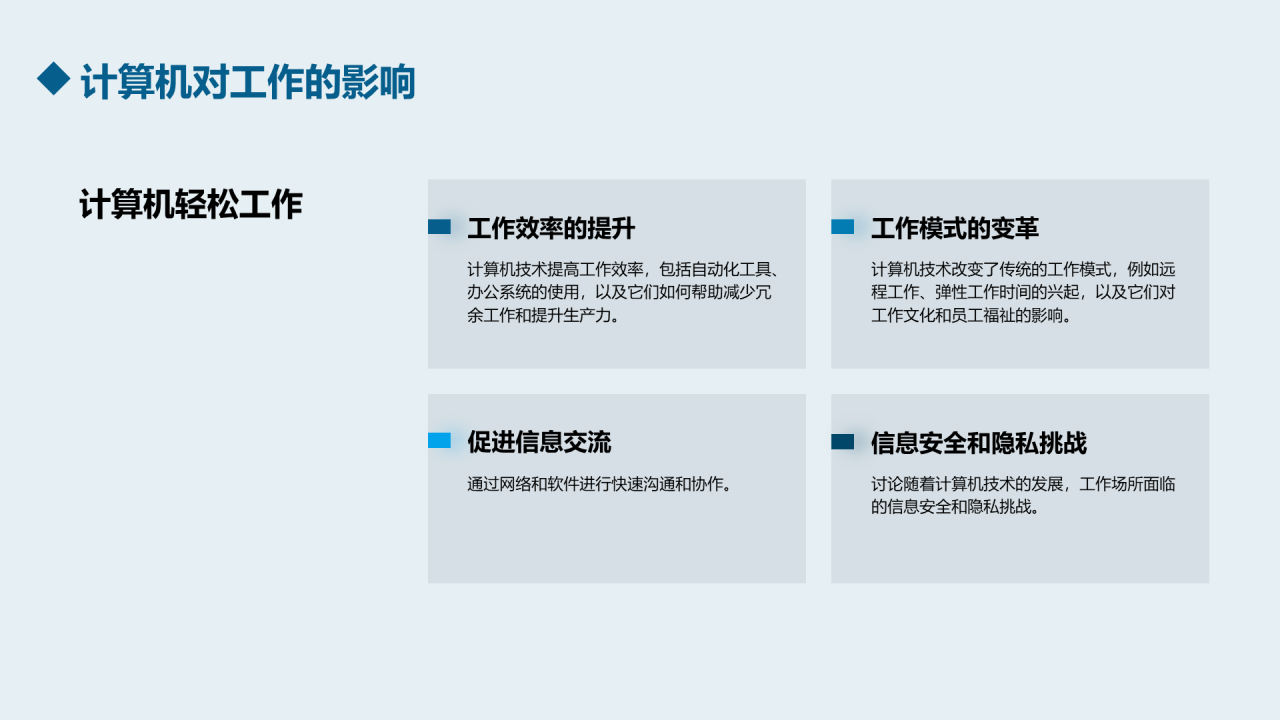 计算机对工作的影响

计算机轻松工作

工作效率的提升

计算机技术提高工作效率，包括自动化工具、办公系统的使用，以及它们如何帮助减少冗余工作和提升生产力。

工作模式的变革

计算机技术改变了传统的工作模式，例如远程工作、弹性工作时间的兴起，以及它们对工作文化和员工福祉的影响。

促进信息交流

通过网络和软件进行快速沟通和协作。

信息安全和隐私挑战

讨论随着计算机技术的发展，工作场所面临的信息安全和隐私挑战。